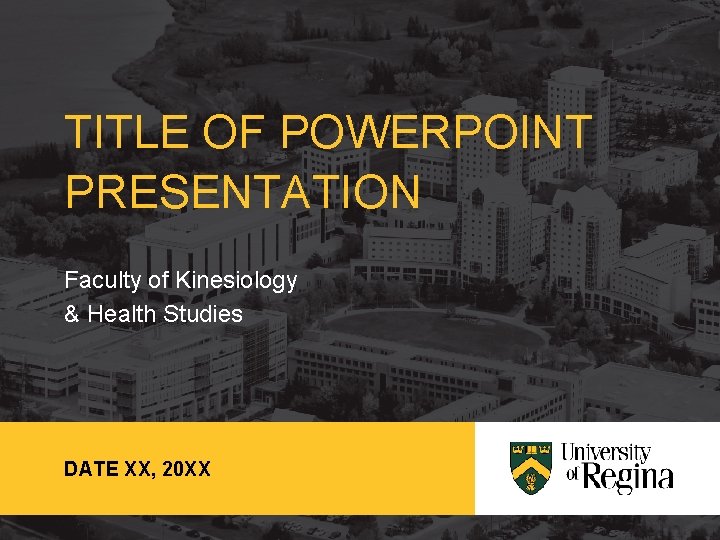 TITLE OF POWERPOINT PRESENTATION

Faculty of Kinesiology & Health Studies

DATE XX, 20XX

University of Regina